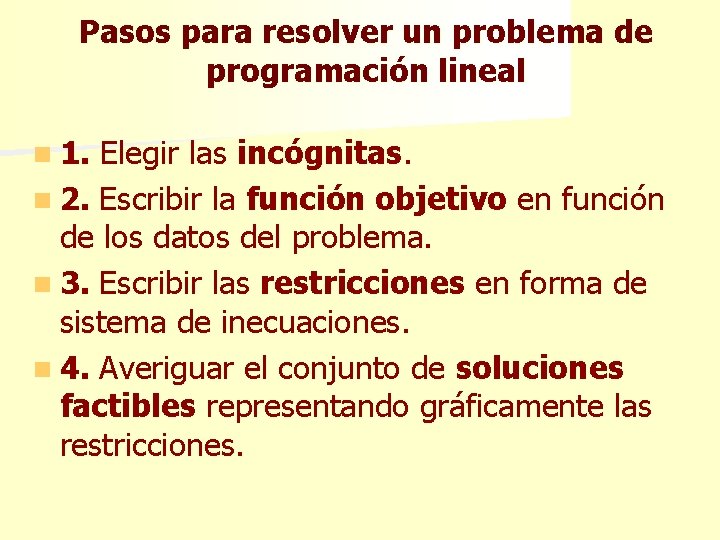 Pasos para resolver un problema de programación lineal

1. Elegir las incógnitas.

2. Escribir la función objetivo en función de los datos del problema.

3. Escribir las restricciones en forma de sistema de inecuaciones.

4. Averiguar el conjunto de soluciones factibles representando gráficamente las restricciones.